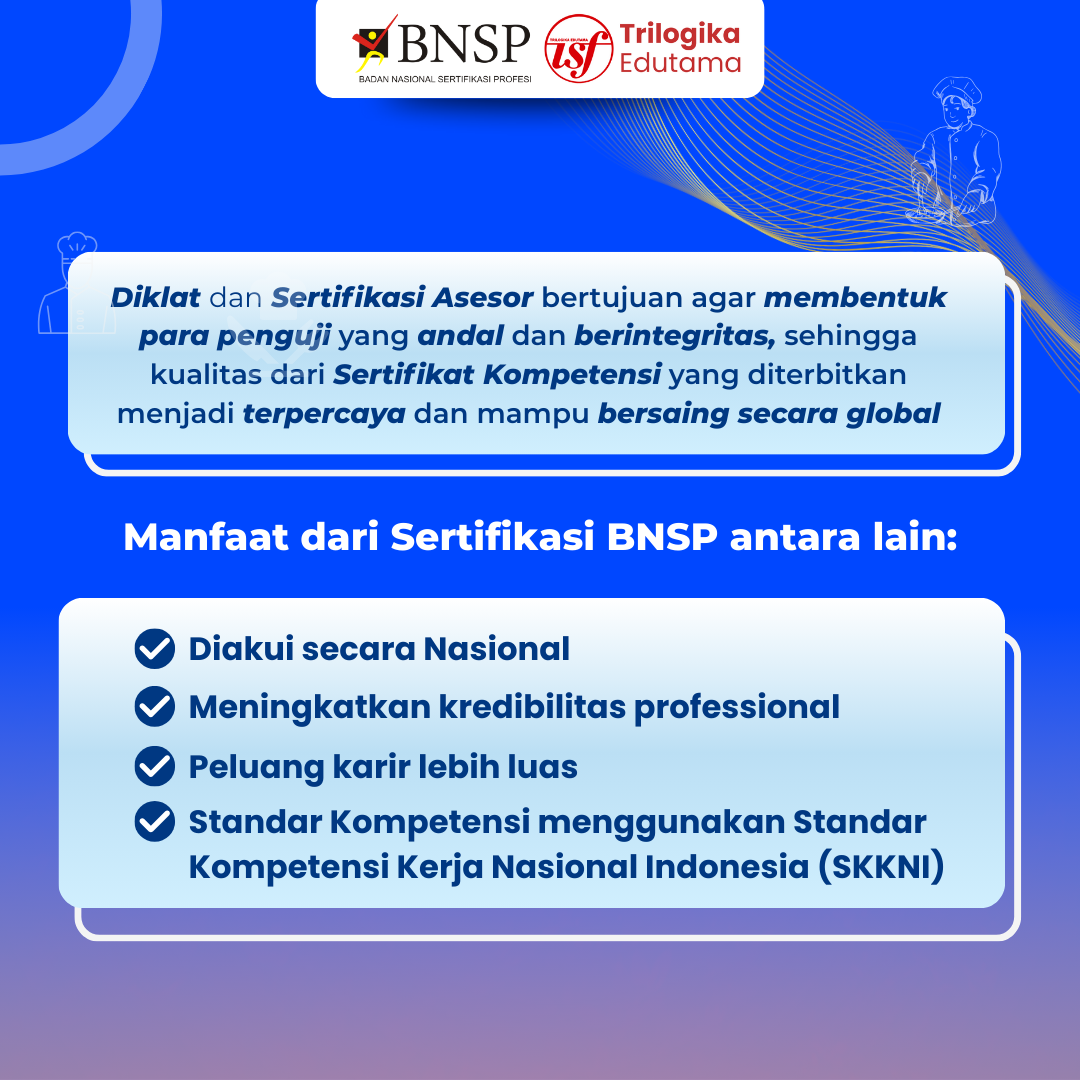 BNSP
BADAN NASIONAL SERTIFIKASI PROFESI

TRILOGIKA EDUTAMA
tsf
Trilogika Edutama

Diklat dan Sertifikasi Asesor bertujuan agar membentuk para penguji yang andal dan berintegritas, sehingga kualitas dari Sertifikat Kompetensi yang diterbitkan menjadi terpercaya dan mampu bersaing secara global

Manfaat dari Sertifikasi BNSP antara lain:

Diakui secara Nasional

Meningkatkan kredibilitas professional

Peluang karir lebih luas

Standar Kompetensi menggunakan Standar Kompetensi Kerja Nasional Indonesia (SKKNI)